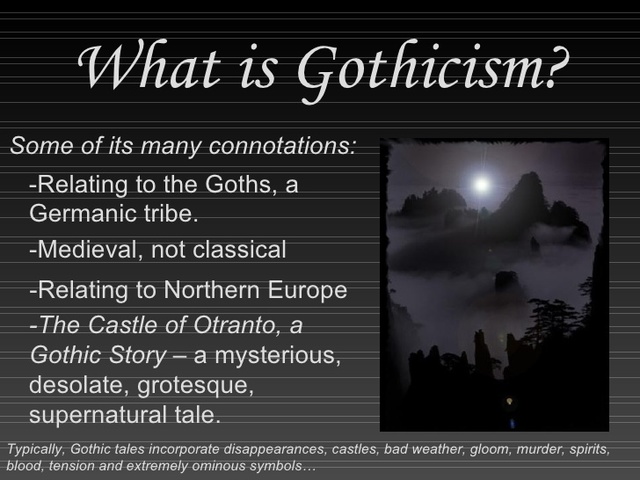 What is Gothicism?

Some of its many connotations:

-Relating to the Goths, a Germanic tribe.

-Medieval, not classical

-Relating to Northern Europe

-The Castle of Otranto, a Gothic Story – a mysterious, desolate, grotesque, supernatural tale.

Typically, Gothic tales incorporate disappearances, castles, bad weather, gloom, murder, spirits, blood, tension and extremely ominous symbols…